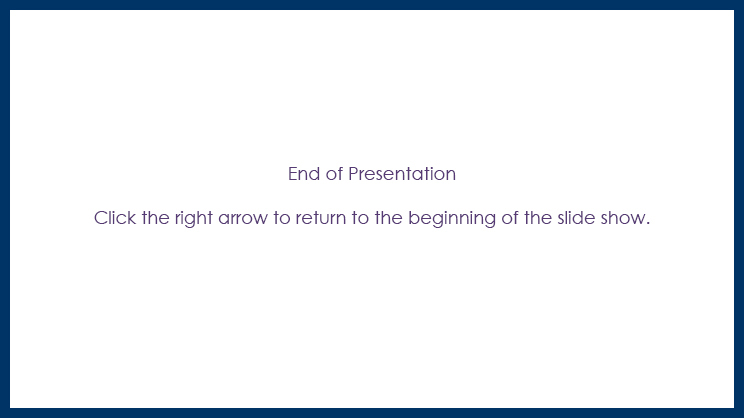 End of Presentation

Click the right arrow to return to the beginning of the slide show.